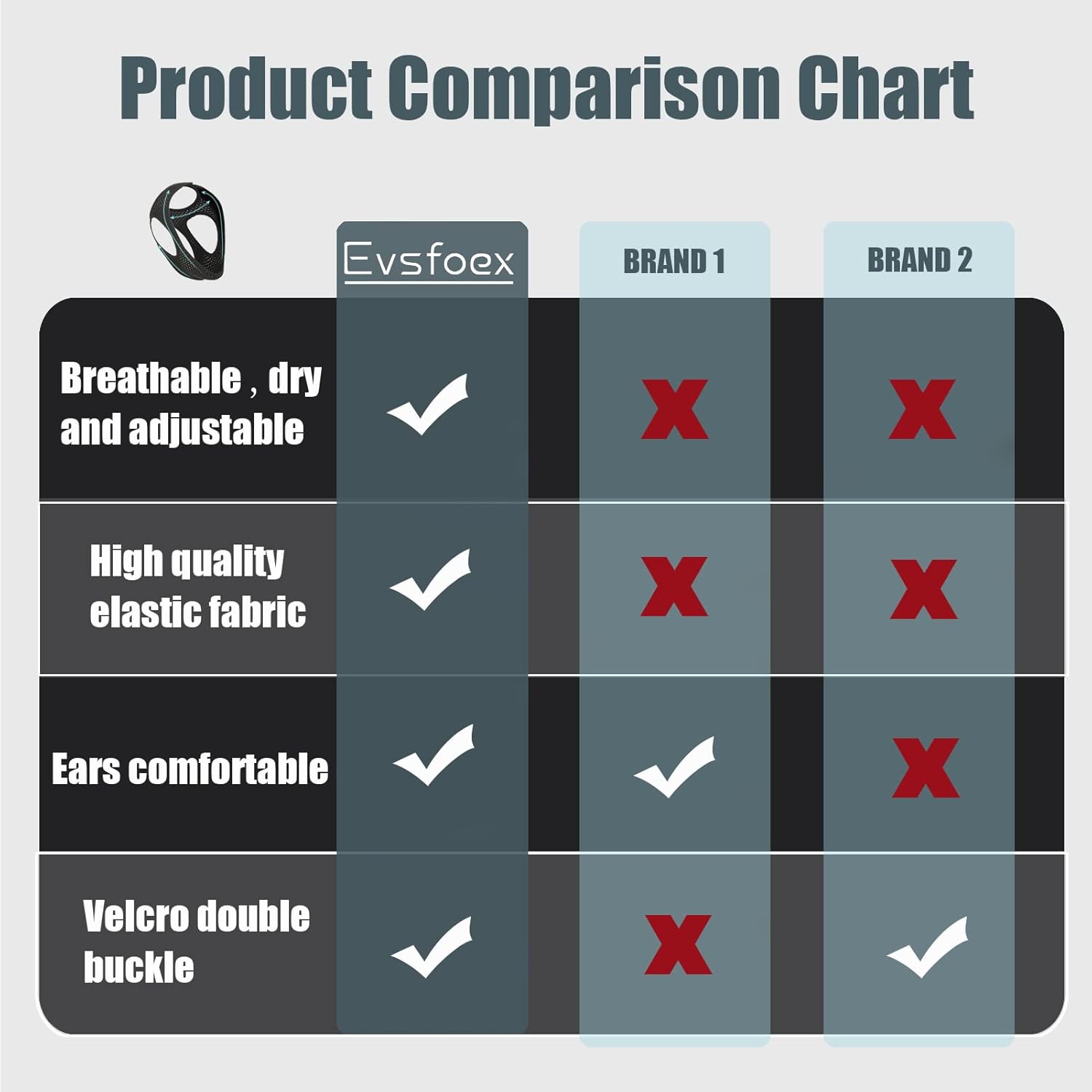 Product Comparison Chart

| | Evsfoex | BRAND 1 | BRAND 2 |
|---|---|---|---|
| Breathable , dry and adjustable | ✓ | X | X |
| High quality elastic fabric | ✓ | X | X |
| Ears comfortable | ✓ | ✓ | X |
| Velcro double buckle | ✓ | X | ✓ |